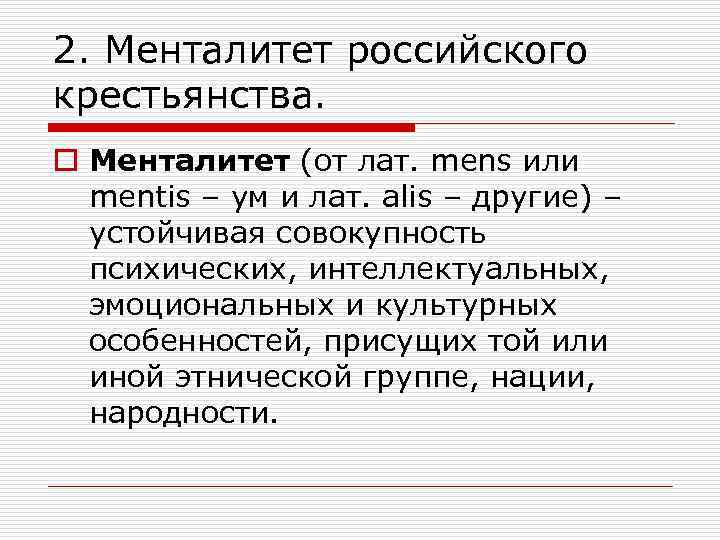 2. Менталитет российского крестьянства.

Менталитет (от лат. mens или mentis – ум и лат. alis – другие) – устойчивая совокупность психических, интеллектуальных, эмоциональных и культурных особенностей, присущих той или иной этнической группе, нации, народности.